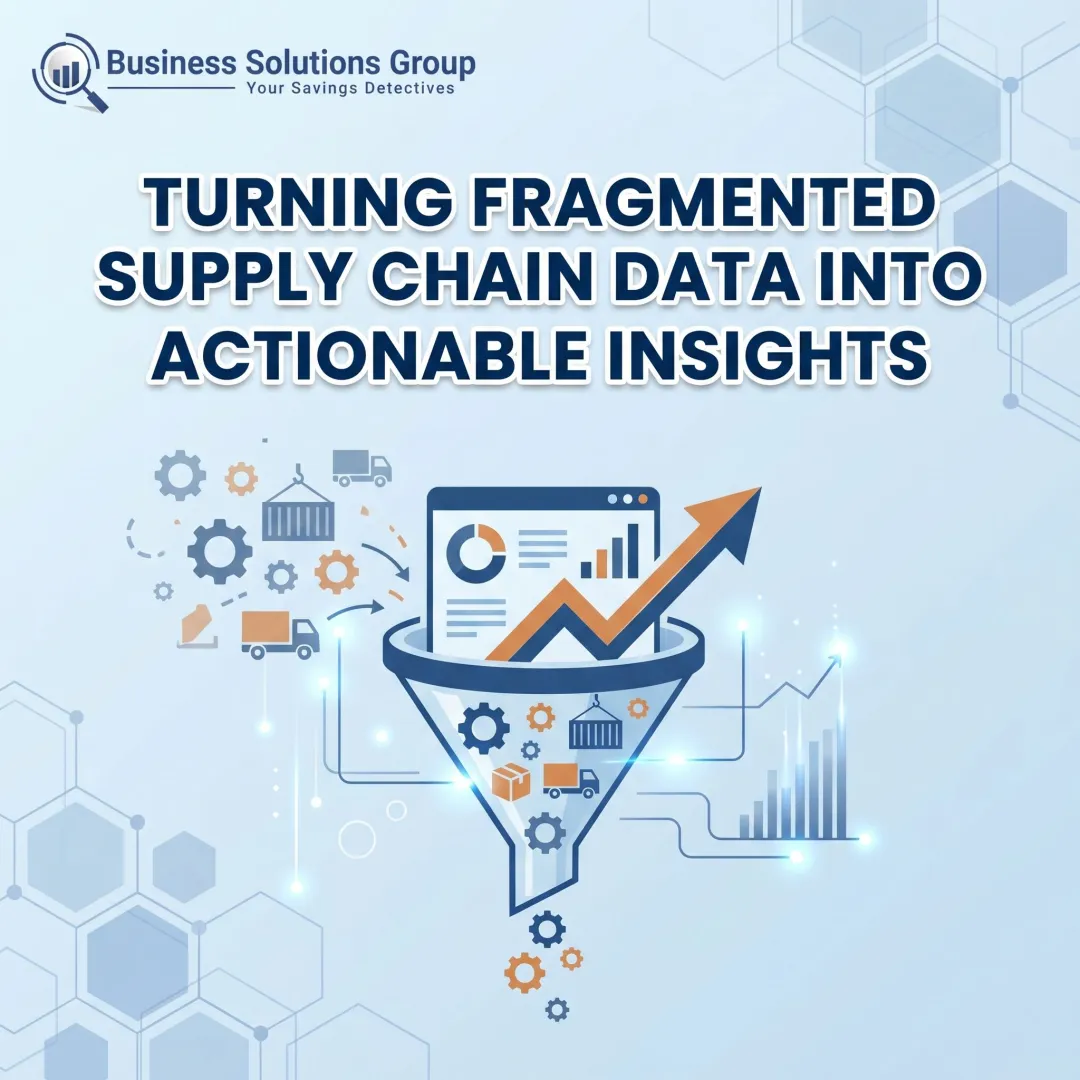 Business Solutions Group
Your Savings Detectives

TURNING FRAGMENTED SUPPLY CHAIN DATA INTO ACTIONABLE INSIGHTS